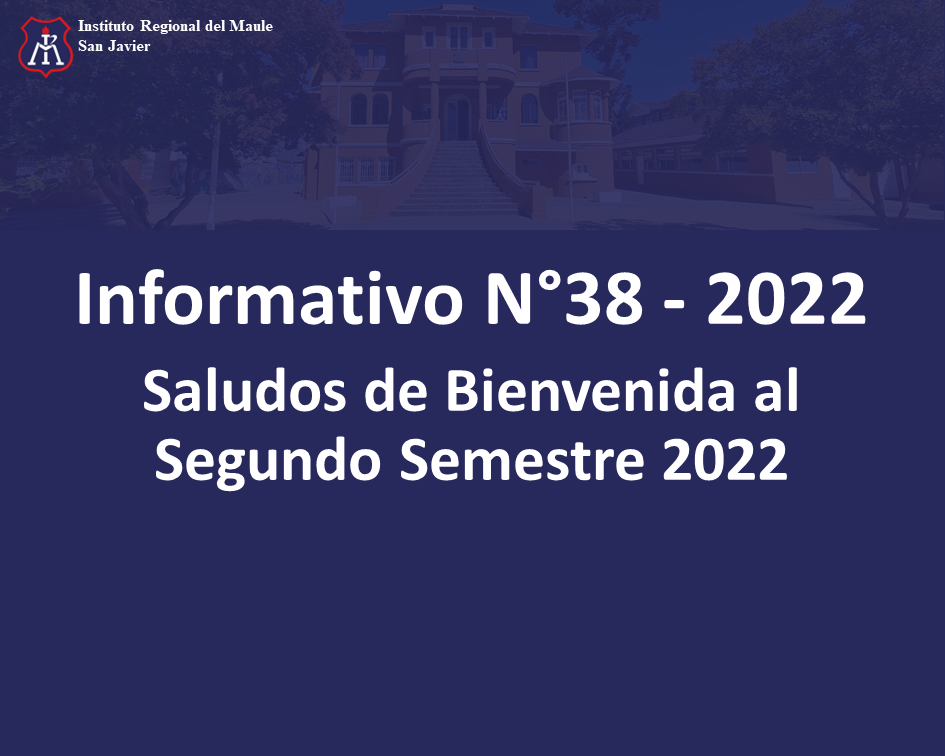 Instituto Regional del Maule
San Javier

Informativo N°38 - 2022

Saludos de Bienvenida al Segundo Semestre 2022